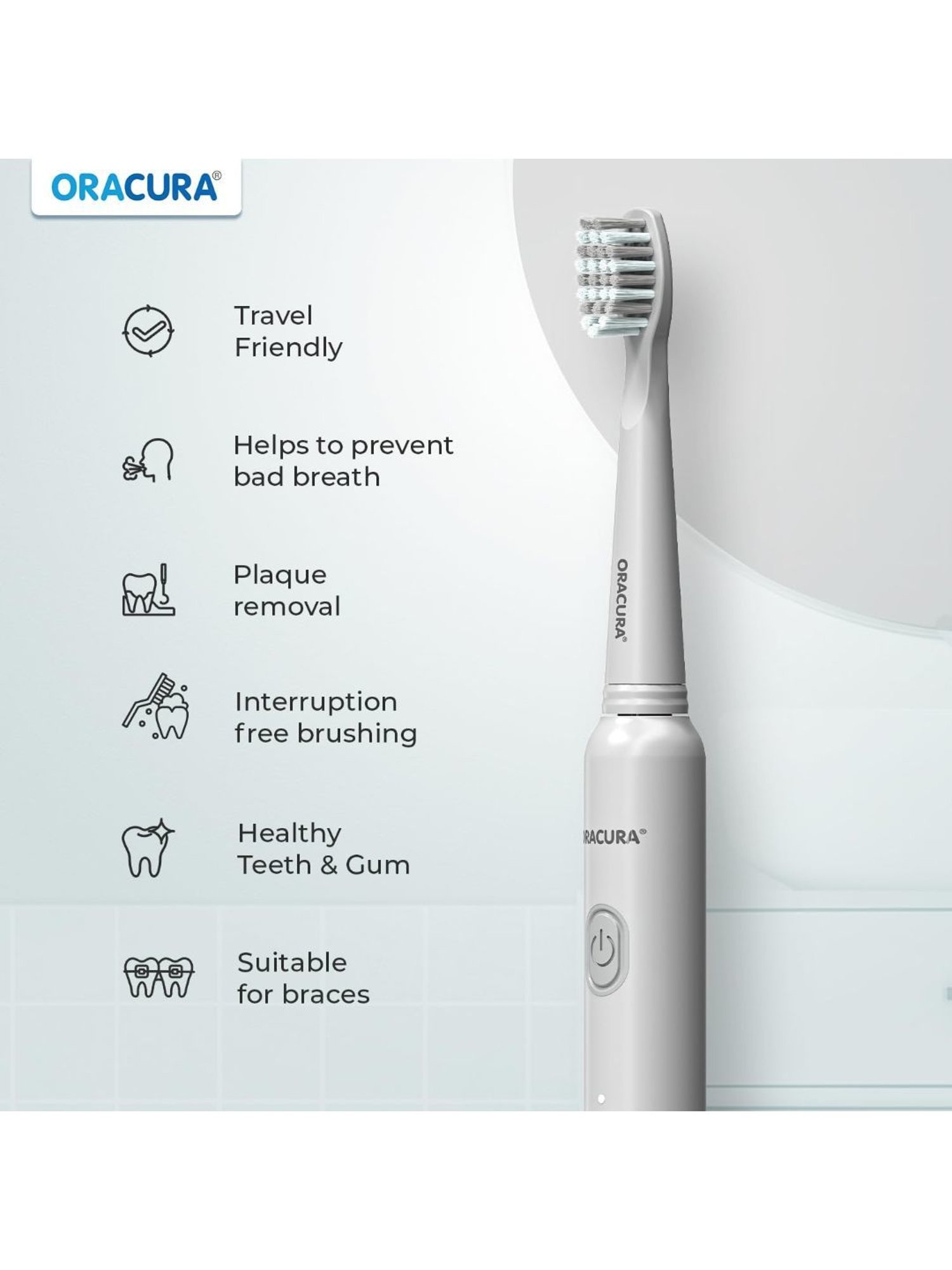 ORACURA®

Travel Friendly

Helps to prevent bad breath

Plaque removal

Interruption free brushing

Healthy Teeth & Gum

Suitable for braces

ORACURA®

RACURA®